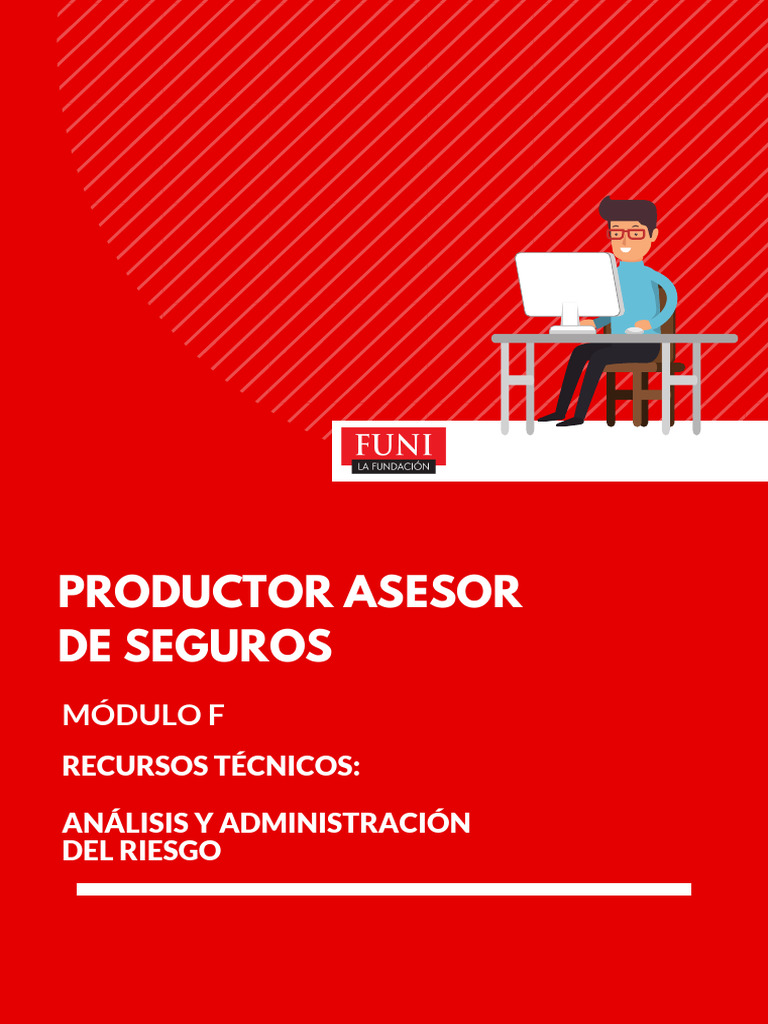 FUNI
LA FUNDACIÓN

PRODUCTOR ASESOR DE SEGUROS

MÓDULO F

RECURSOS TÉCNICOS:

ANÁLISIS Y ADMINISTRACIÓN DEL RIESGO